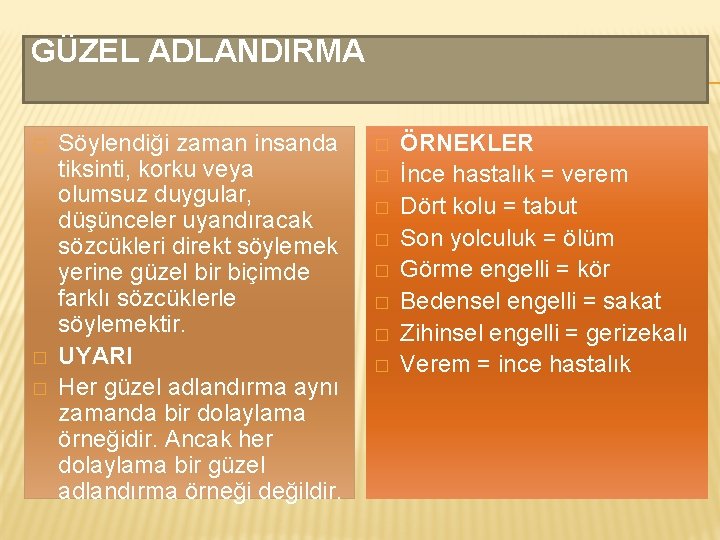 GÜZEL ADLANDIRMA

Söylendiği zaman insanda tiksinti, korku veya olumsuz duygular, düşünceler uyandıracak sözcükleri direkt söylemek yerine güzel bir biçimde farklı sözcüklerle söylemektir.

UYARI

Her güzel adlandırma aynı zamanda bir dolaylama örneğidir. Ancak her dolaylama bir güzel adlandırma örneği değildir.

ÖRNEKLER

İnce hastalık = verem

Dört kolu = tabut

Son yolculuk = ölüm

Görme engelli = kör

Bedensel engelli = sakat

Zihinsel engelli = gerizekalı

Verem = ince hastalık